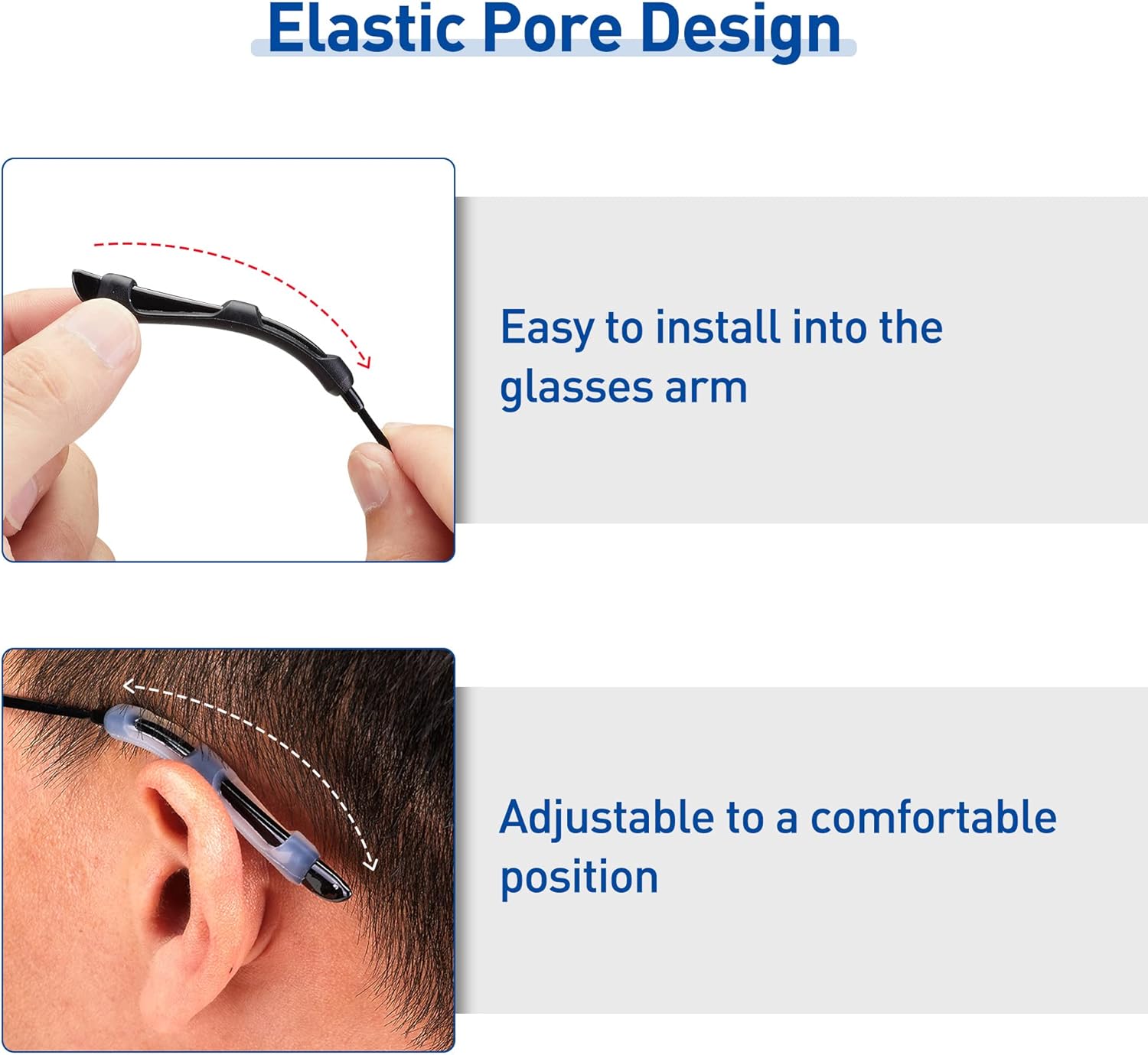 Elastic Pore Design

Easy to install into the glasses arm

Adjustable to a comfortable position